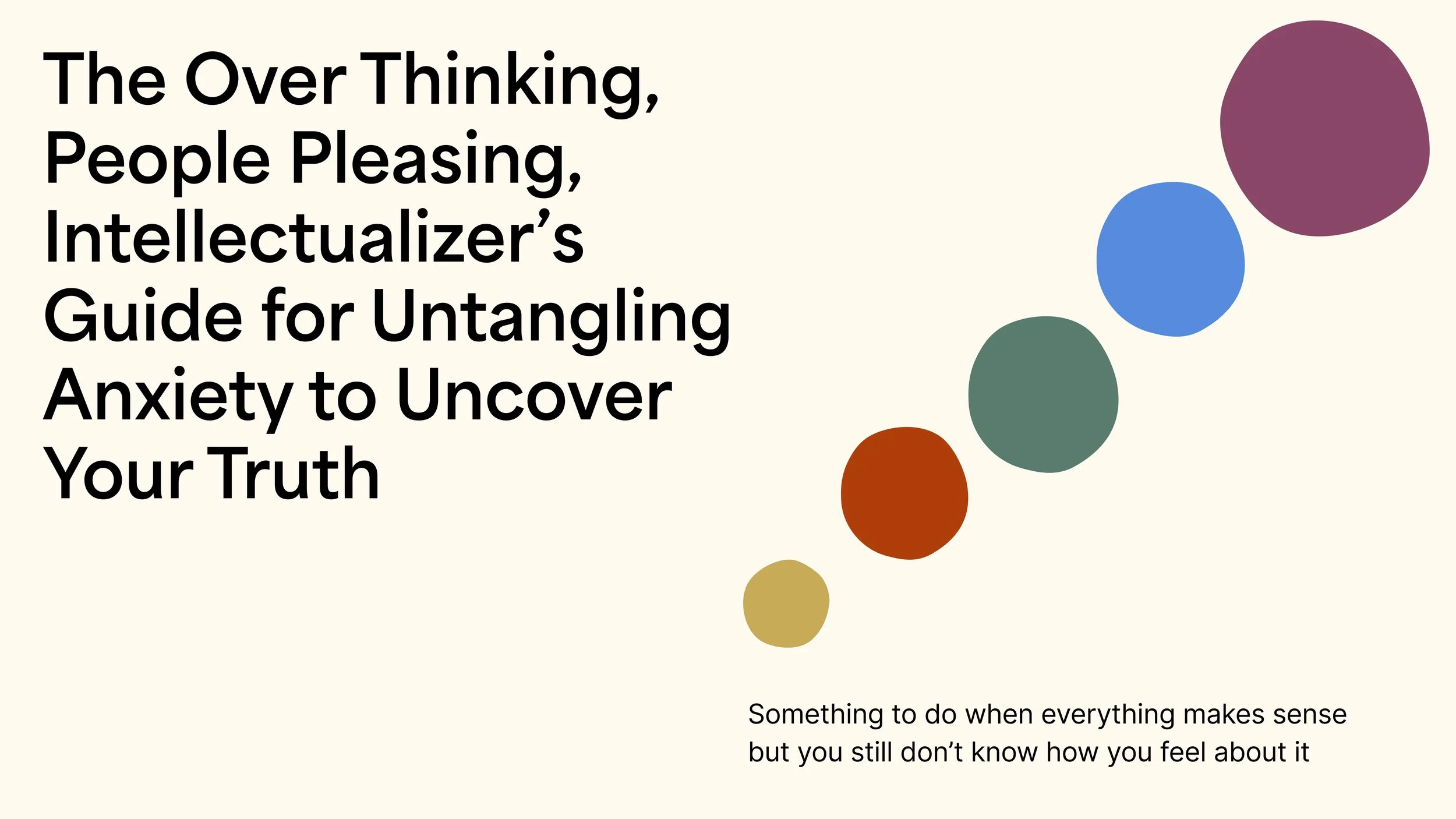 The Over Thinking, People Pleasing, Intellectualizer’s Guide for Untangling Anxiety to Uncover Your Truth

Something to do when everything makes sense but you still don’t know how you feel about it